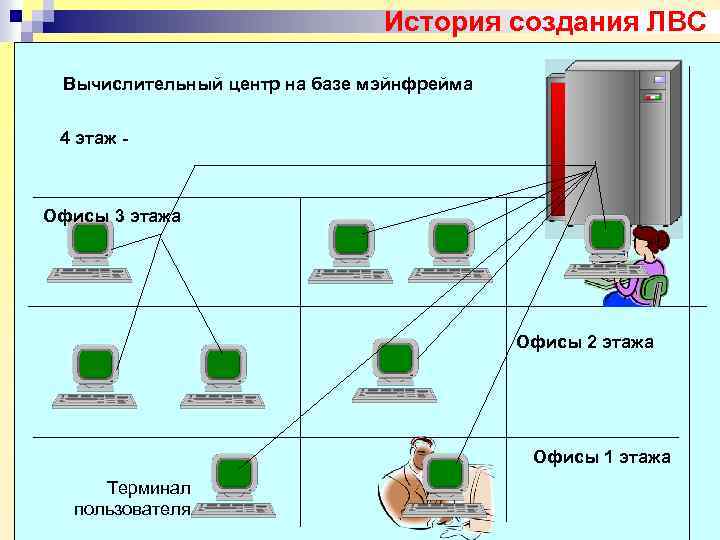 История создания ЛВС

Вычислительный центр на базе мэйнфрейма

4 этаж -

Офисы 3 этажа

Офисы 2 этажа

Офисы 1 этажа

Терминал пользователя